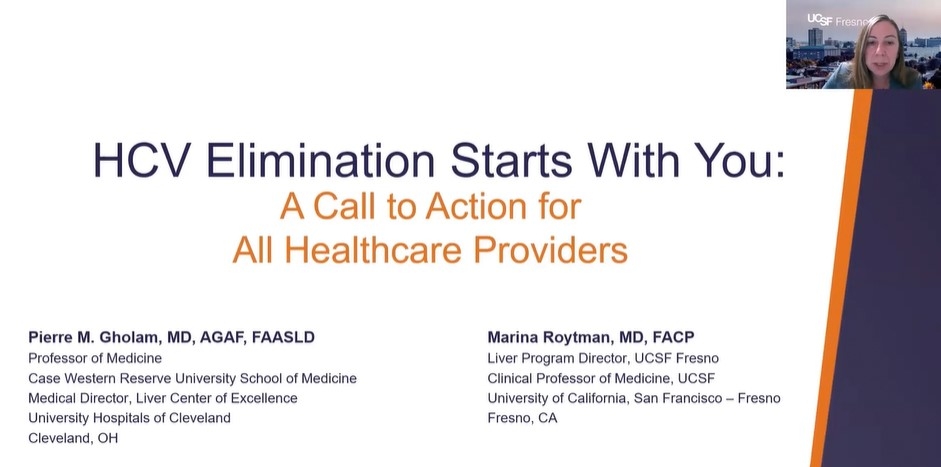 UCSF Fresno

HCV Elimination Starts With You:
A Call to Action for
All Healthcare Providers

Pierre M. Gholam, MD, AGAF, FAASLD
Professor of Medicine
Case Western Reserve University School of Medicine
Medical Director, Liver Center of Excellence
University Hospitals of Cleveland
Cleveland, OH

Marina Roytman, MD, FACP
Liver Program Director, UCSF Fresno
Clinical Professor of Medicine, UCSF
University of California, San Francisco – Fresno
Fresno, CA